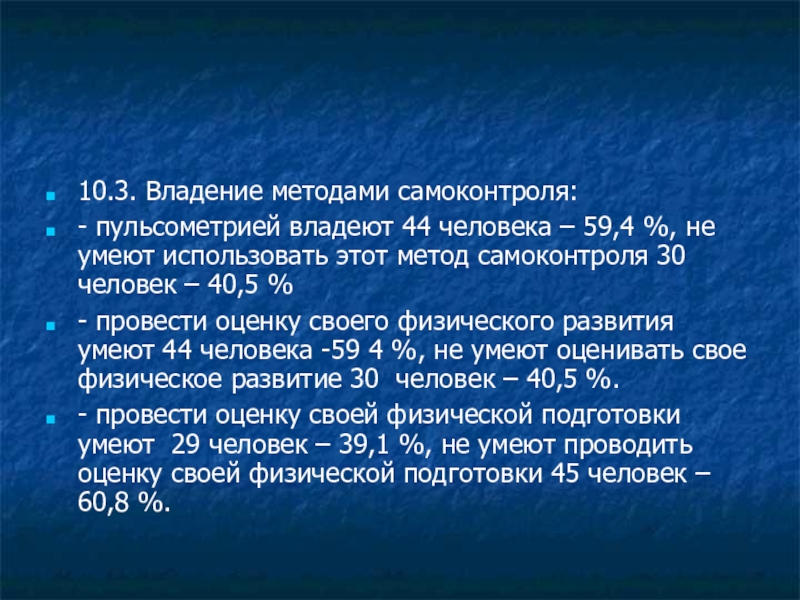 10.3. Владение методами самоконтроля:

- пульсометрией владеют 44 человека – 59,4 %, не умеют использовать этот метод самоконтроля 30 человек – 40,5 %

- провести оценку своего физического развития умеют 44 человека -59 4 %, не умеют оценивать свое физическое развитие 30 человек – 40,5 %.

- провести оценку своей физической подготовки умеют 29 человек – 39,1 %, не умеют проводить оценку своей физической подготовки 45 человек – 60,8 %.